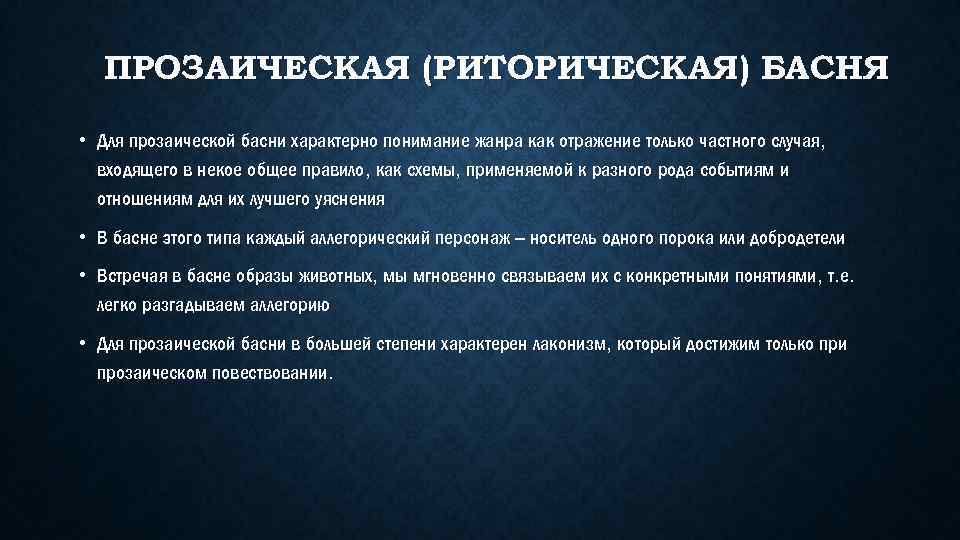 ПРОЗАИЧЕСКАЯ (РИТОРИЧЕСКАЯ) БАСНЯ

• Для прозаической басни характерно понимание жанра как отражение только частного случая, входящего в некое общее правило, как схемы, применяемой к разного рода событиям и отношениям для их лучшего уяснения

• В басне этого типа каждый аллегорический персонаж – носитель одного порока или добродетели

• Встречая в басне образы животных, мы мгновенно связываем их с конкретными понятиями, т.е. легко разгадываем аллегорию

• Для прозаической басни в большей степени характерен лаконизм, который достижим только при прозаическом повествовании.